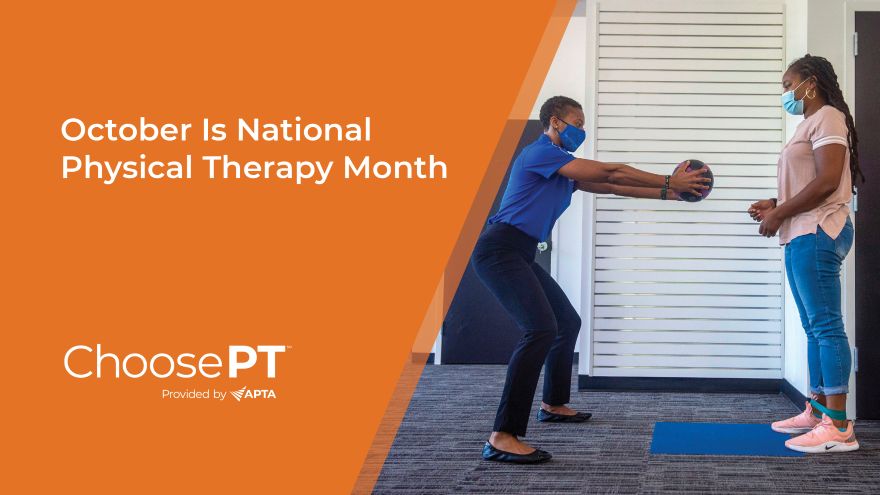 October Is National Physical Therapy Month

ChoosePT™
Provided by APTA